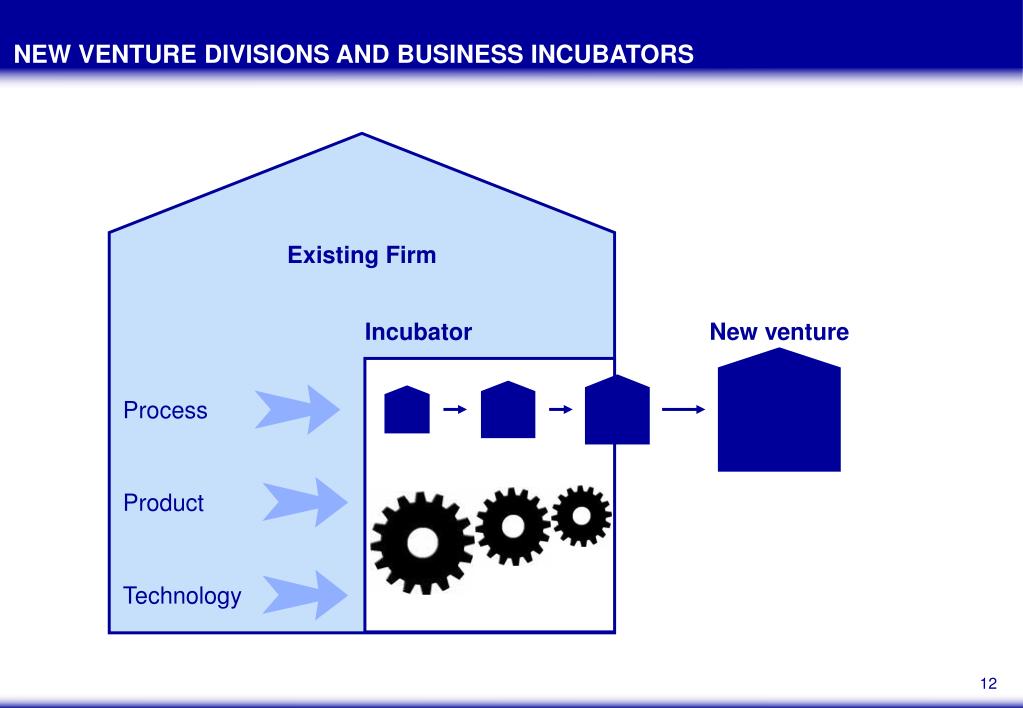 NEW VENTURE DIVISIONS AND BUSINESS INCUBATORS

Existing Firm

Incubator

New venture

Process

Product

Technology

12